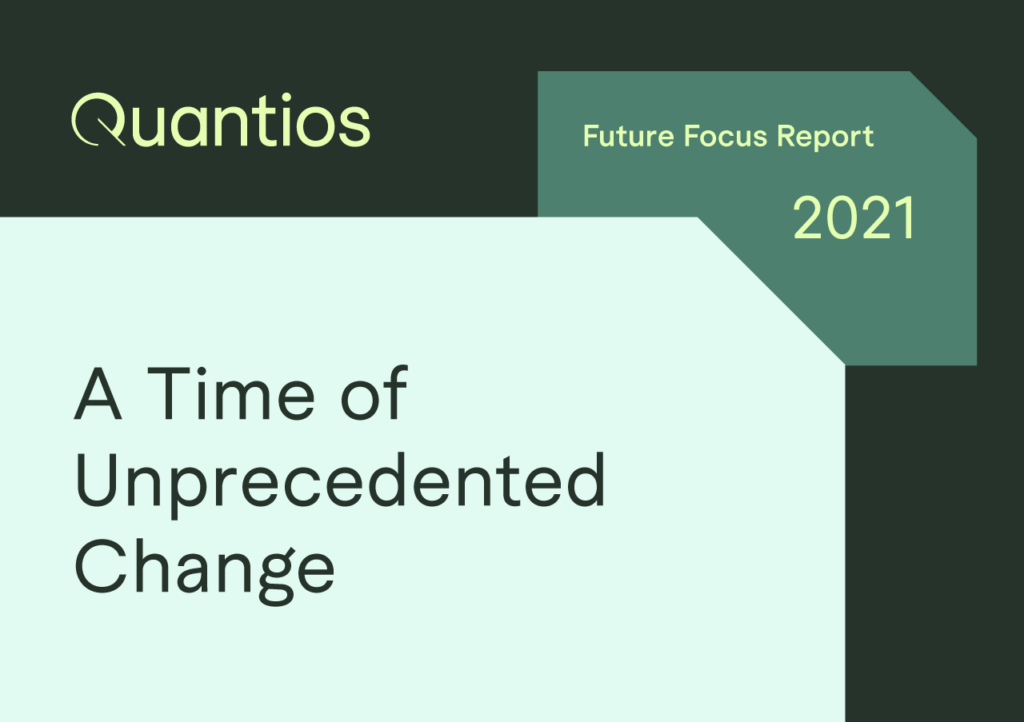 Quantios

Future Focus Report

2021

A Time of Unprecedented Change